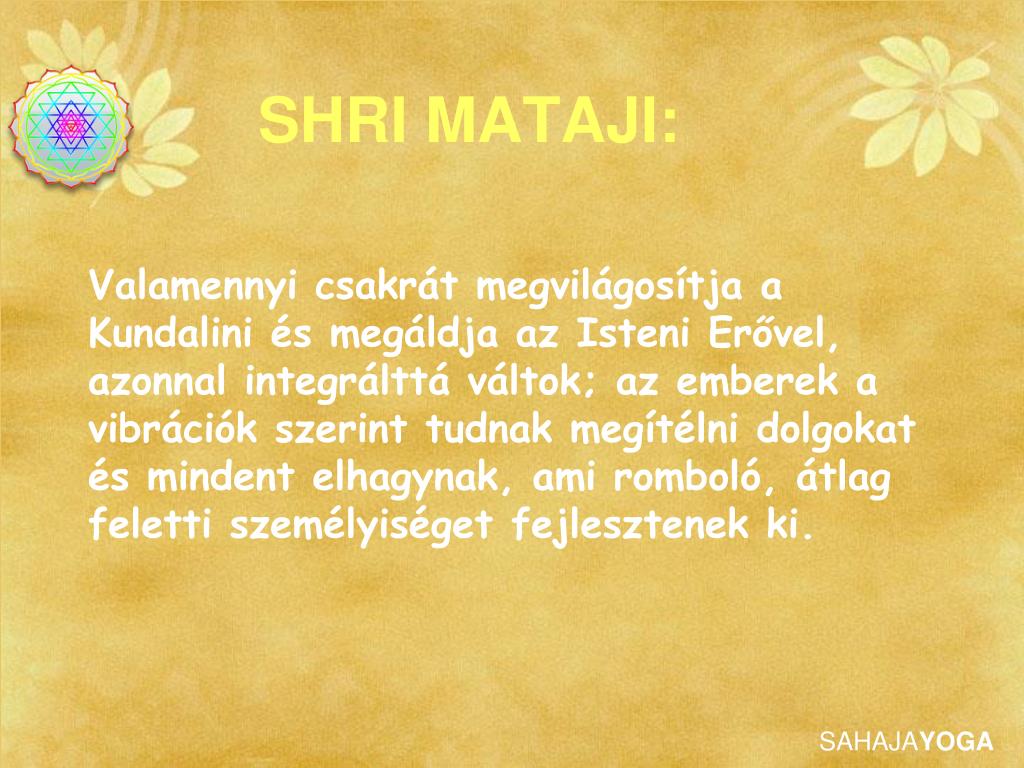 SHRI MATAJI:

Valamennyi csakrát megvilágosítja a Kundalini és megáldja az Isteni Erővel, azonnal integrálttá váltok; az emberek a vibrációk szerint tudnak megítélni dolgokat és mindent elhagynak, ami romboló, átlag feletti személyiséget fejlesztenek ki.

SAHAJAYOGA